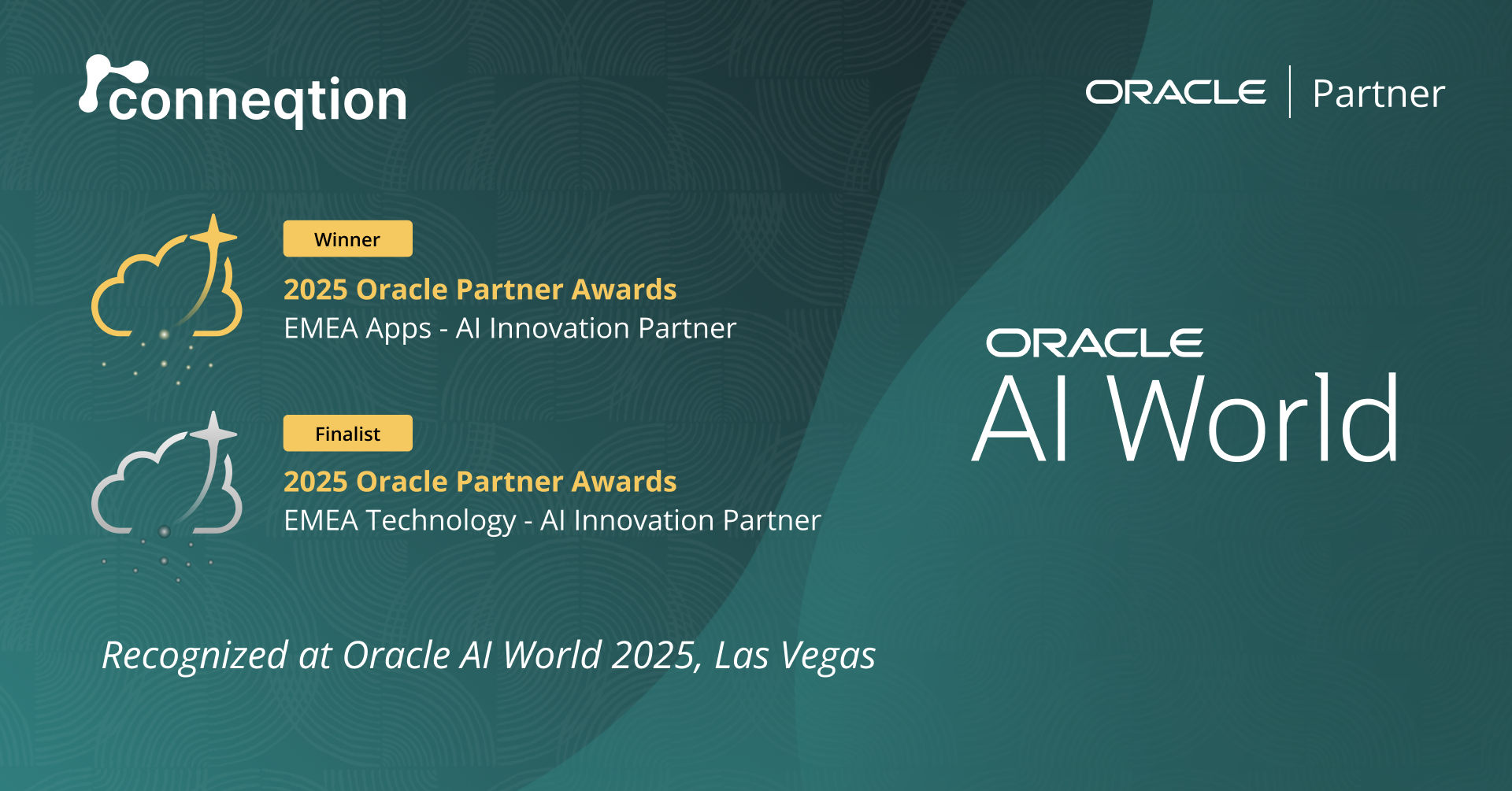 conneqtion

ORACLE | Partner

Winner

2025 Oracle Partner Awards

EMEA Apps - AI Innovation Partner

Finalist

2025 Oracle Partner Awards

EMEA Technology - AI Innovation Partner

ORACLE

AI World

Recognized at Oracle AI World 2025, Las Vegas